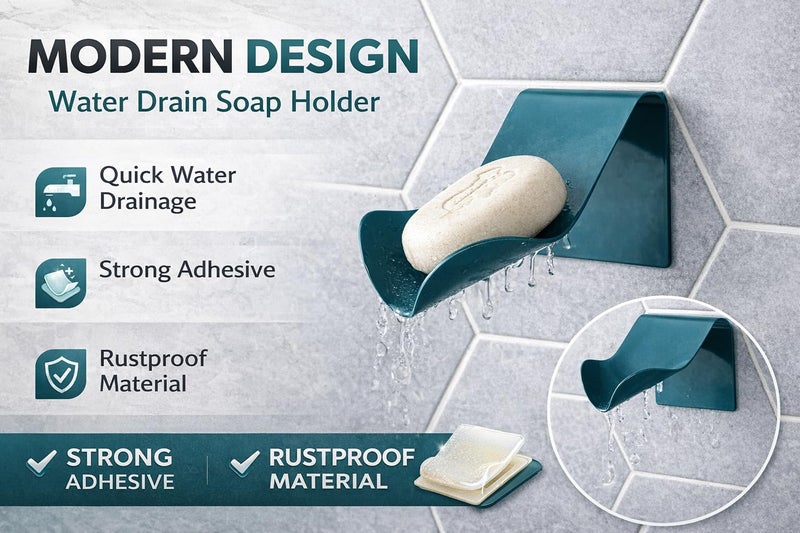 MODERN DESIGN
Water Drain Soap Holder

Quick Water Drainage

Strong Adhesive

Rustproof Material

STRONG ADHESIVE

RUSTPROOF MATERIAL